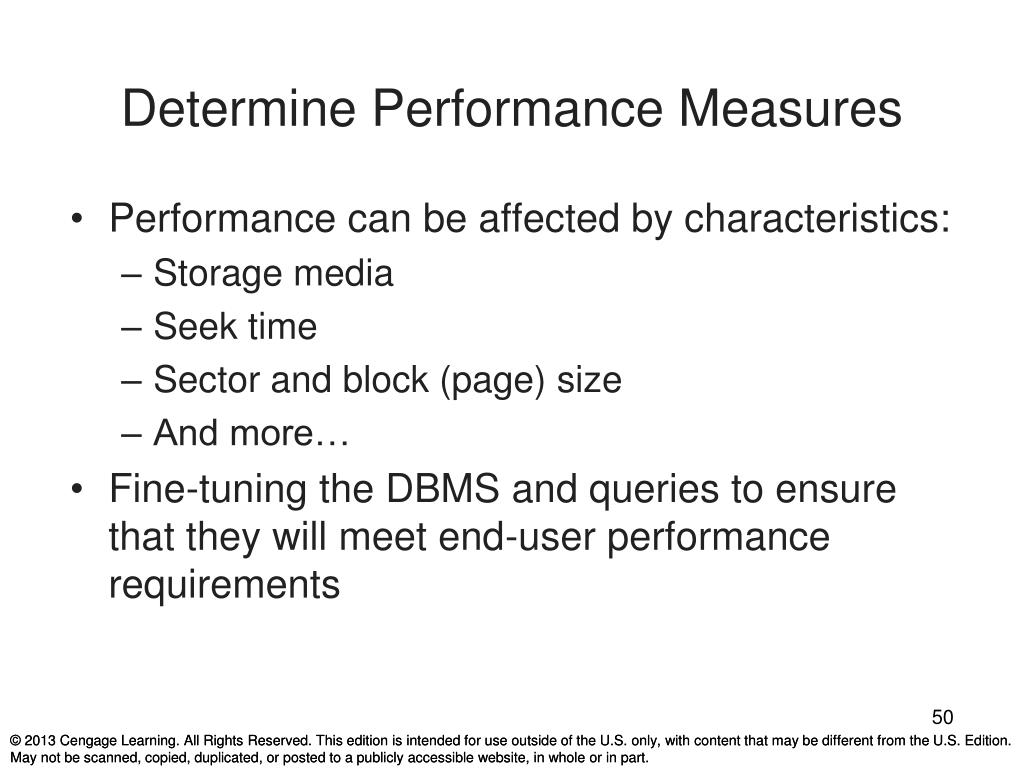 Determine Performance Measures

• Performance can be affected by characteristics:
– Storage media
– Seek time
– Sector and block (page) size
– And more…
• Fine-tuning the DBMS and queries to ensure that they will meet end-user performance requirements

50

© 2013 Cengage Learning. All Rights Reserved. This edition is intended for use outside of the U.S. only, with content that may be different from the U.S. Edition. May not be scanned, copied, duplicated, or posted to a publicly accessible website, in whole or in part.